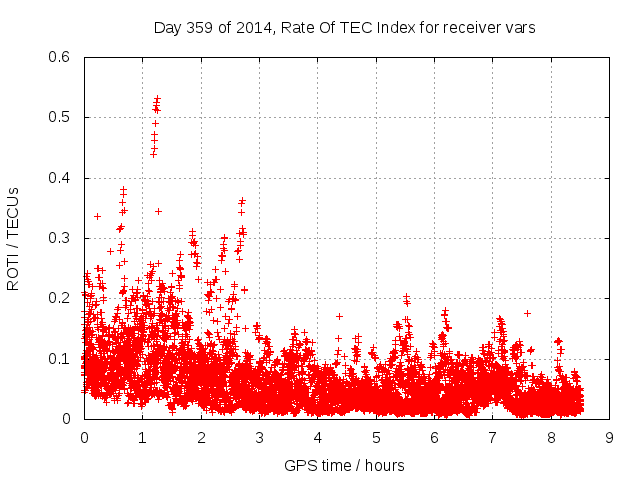 Day 359 of 2014, Rate Of TEC Index for receiver vars

ROTI / TECUs

0.6
0.5
0.4
0.3
0.2
0.1
0

0 1 2 3 4 5 6 7 8 9

GPS time / hours